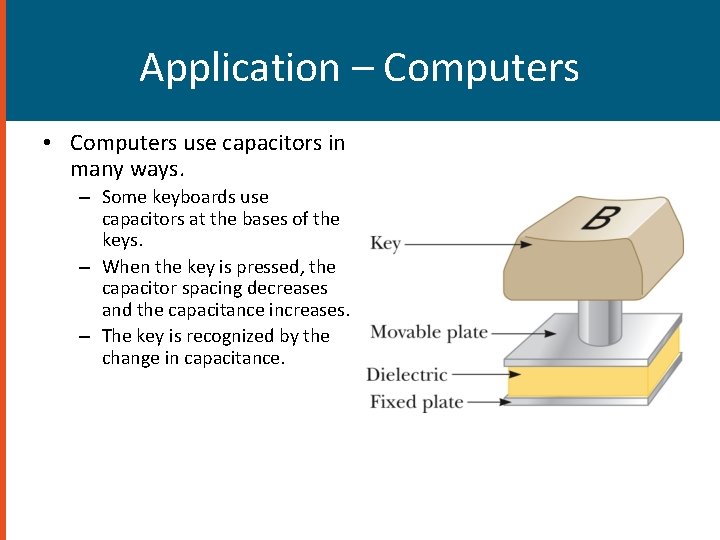 Application – Computers

• Computers use capacitors in many ways.
  – Some keyboards use capacitors at the bases of the keys.
  – When the key is pressed, the capacitor spacing decreases and the capacitance increases.
  – The key is recognized by the change in capacitance.

B
Key
Movable plate
Dielectric
Fixed plate